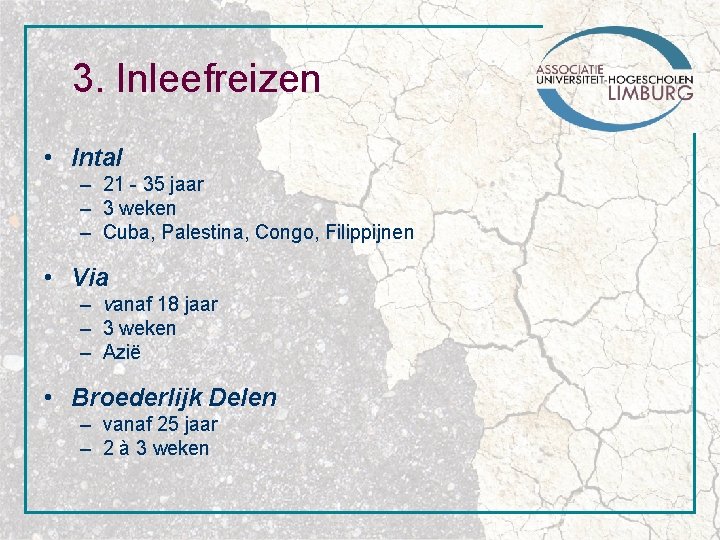 3. Inleefreizen

ASSOCIATIE UNIVERSITEIT-HOGESCHOLEN LIMBURG

• Intal
– 21 - 35 jaar
– 3 weken
– Cuba, Palestina, Congo, Filippijnen

• Via
– vanaf 18 jaar
– 3 weken
– Azië

• Broederlijk Delen
– vanaf 25 jaar
– 2 à 3 weken